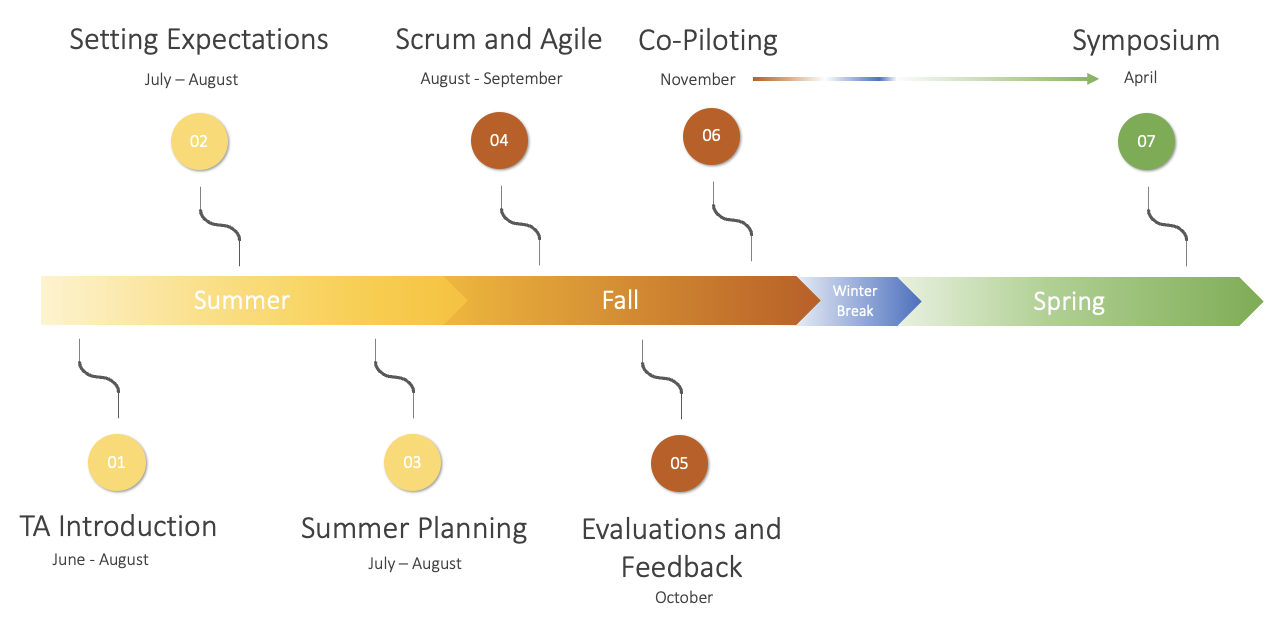 Setting Expectations
July – August

02

Scrum and Agile
August - September

04

Co-Piloting
November

06

Symposium
April

07

Summer

Fall

Winter Break

Spring

01

TA Introduction
June - August

03

Summer Planning
July – August

05

Evaluations and Feedback
October